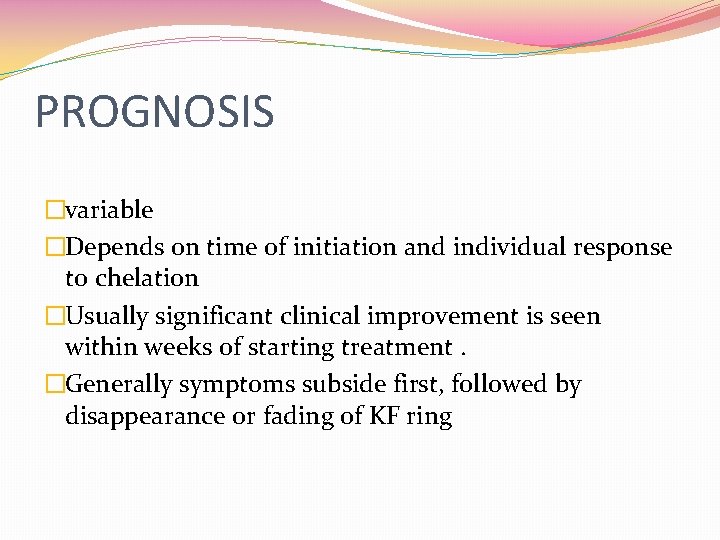 PROGNOSIS

□variable

□Depends on time of initiation and individual response to chelation

□Usually significant clinical improvement is seen within weeks of starting treatment .

□Generally symptoms subside first, followed by disappearance or fading of KF ring